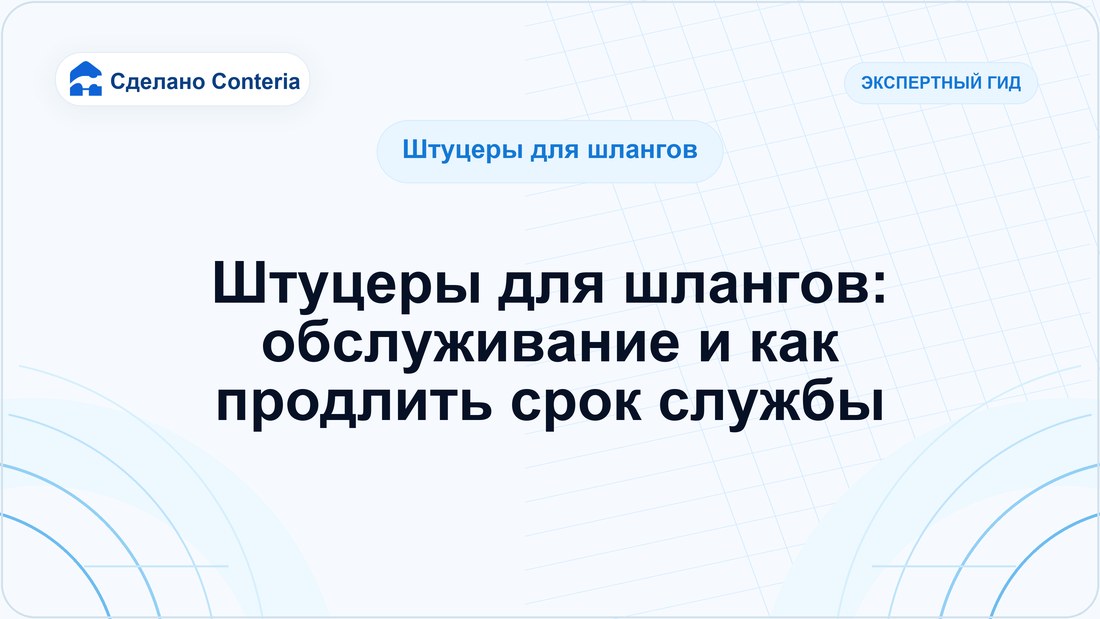 Сделано Conteria

ЭКСПЕРТНЫЙ ГИД

Штуцеры для шлангов

Штуцеры для шлангов: обслуживание и как продлить срок службы